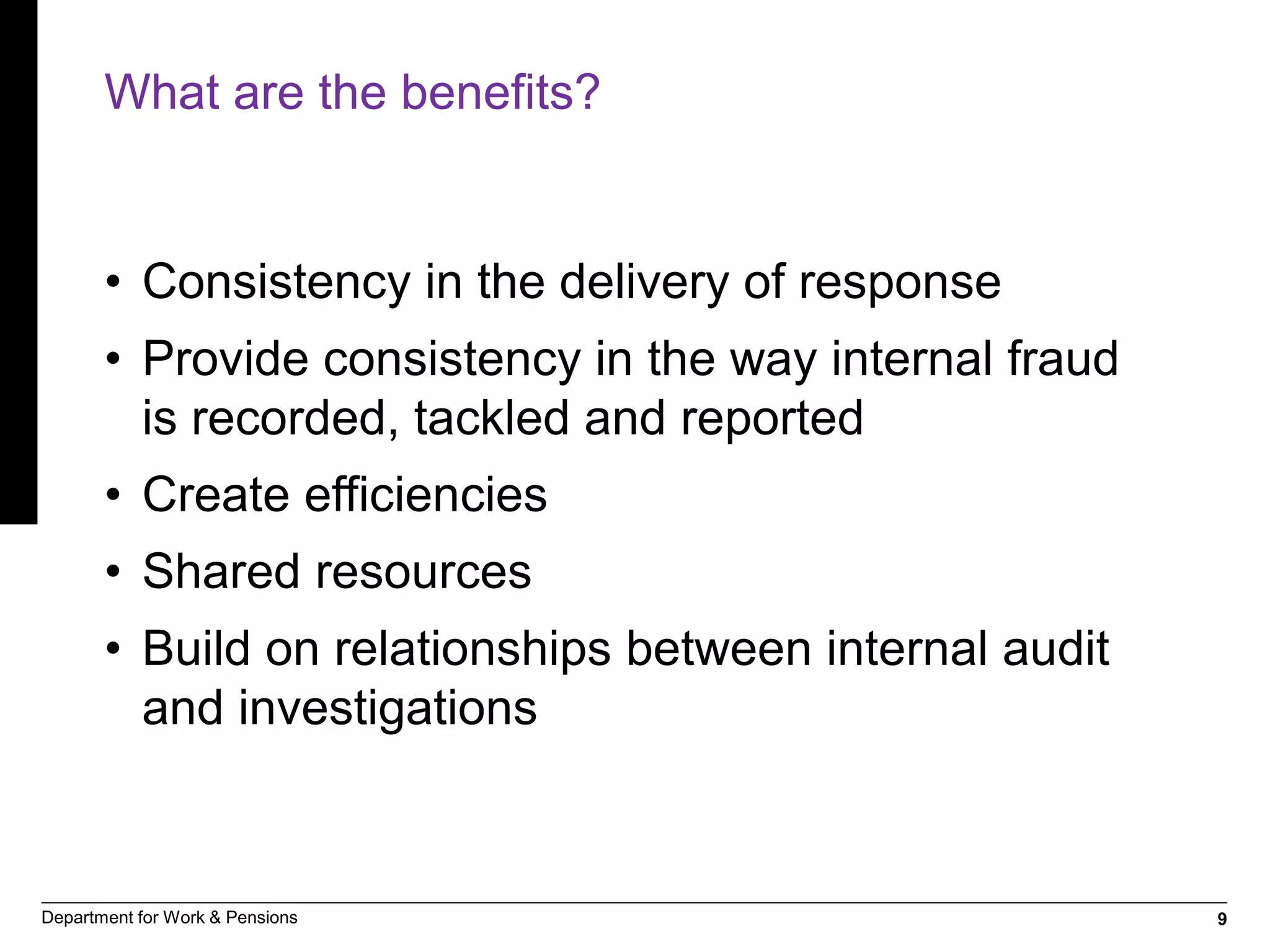 What are the benefits?

• Consistency in the delivery of response
• Provide consistency in the way internal fraud is recorded, tackled and reported
• Create efficiencies
• Shared resources
• Build on relationships between internal audit and investigations

Department for Work & Pensions

9